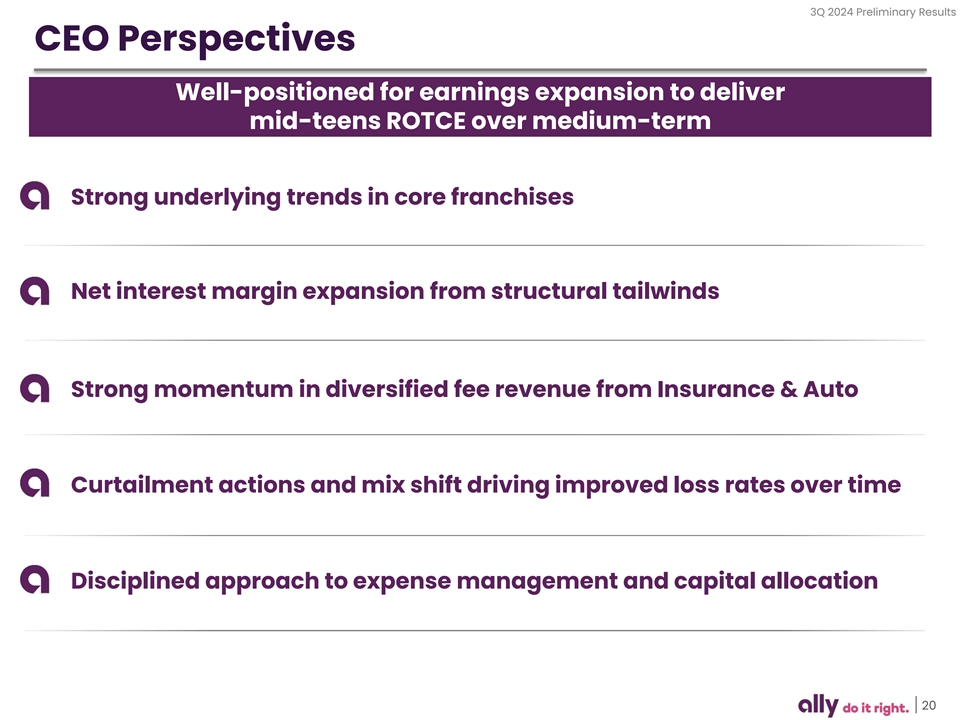 3Q 2024 Preliminary Results

CEO Perspectives

Well-positioned for earnings expansion to deliver mid-teens ROTCE over medium-term

Strong underlying trends in core franchises

Net interest margin expansion from structural tailwinds

Strong momentum in diversified fee revenue from Insurance & Auto

Curtailment actions and mix shift driving improved loss rates over time

Disciplined approach to expense management and capital allocation

ally do it right. | 20